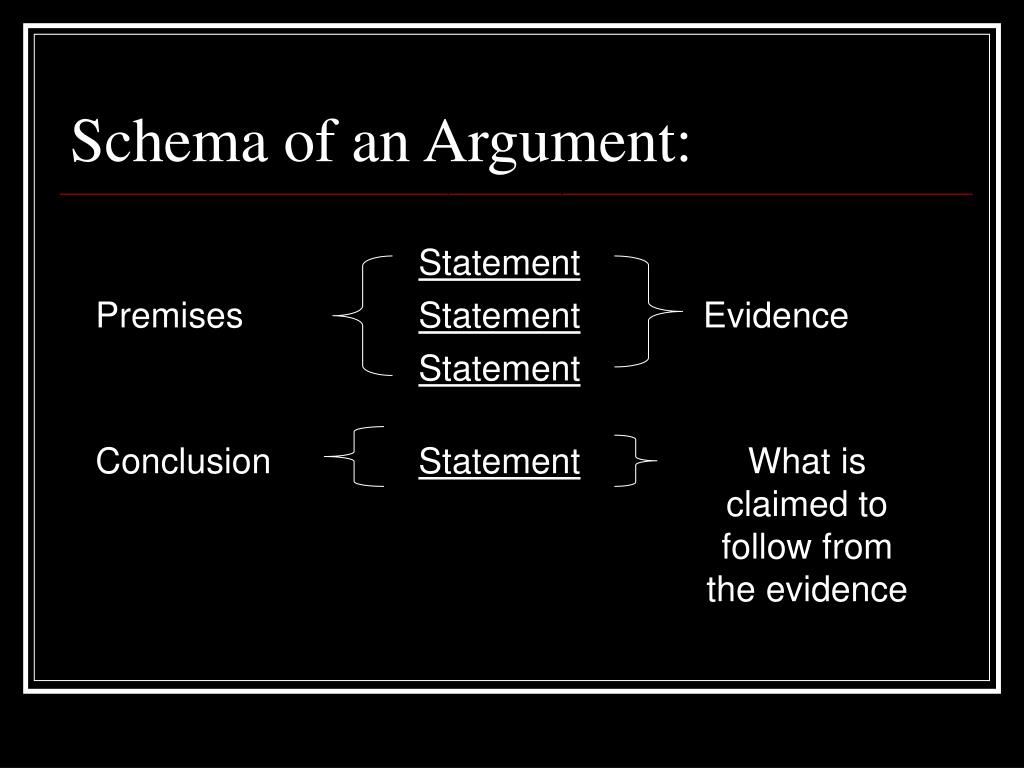 Schema of an Argument:

Statement

Premises Statement Evidence

Statement

Conclusion Statement What is claimed to follow from the evidence